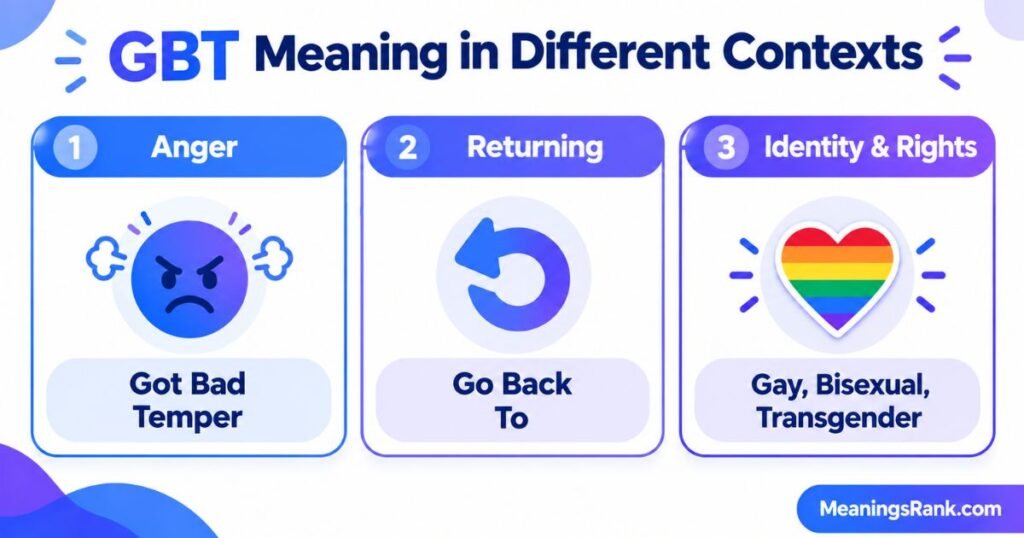 GBT Meaning in Different Contexts

1 Anger

Got Bad Temper

2 Returning

Go Back To

3 Identity & Rights

Gay, Bisexual, Transgender

MeaningsRank.com